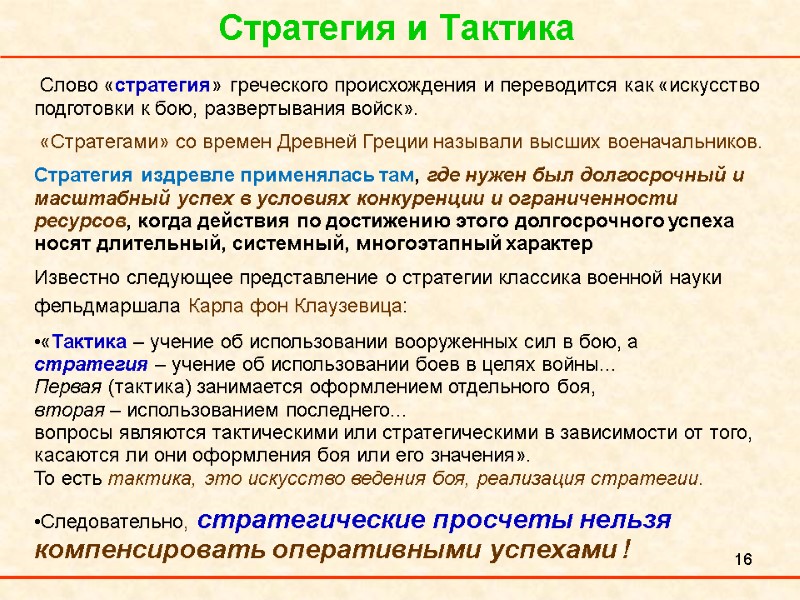 Стратегия и Тактика

Слово «стратегия» греческого происхождения и переводится как «искусство подготовки к бою, развертывания войск».

«Стратегами» со времен Древней Греции называли высших военачальников.

Стратегия издревле применялась там, где нужен был долгосрочный и масштабный успех в условиях конкуренции и ограниченности ресурсов, когда действия по достижению этого долгосрочного успеха носят длительный, системный, многоэтапный характер

Известно следующее представление о стратегии классика военной науки фельдмаршала Карла фон Клаузевица:

•«Тактика – учение об использовании вооруженных сил в бою, а стратегия – учение об использовании боев в целях войны... Первая (тактика) занимается оформлением отдельного боя, вторая – использованием последнего... вопросы являются тактическими или стратегическими в зависимости от того, касаются ли они оформления боя или его значения». То есть тактика, это искусство ведения боя, реализация стратегии.

•Следовательно, стратегические просчеты нельзя компенсировать оперативными успехами !

16